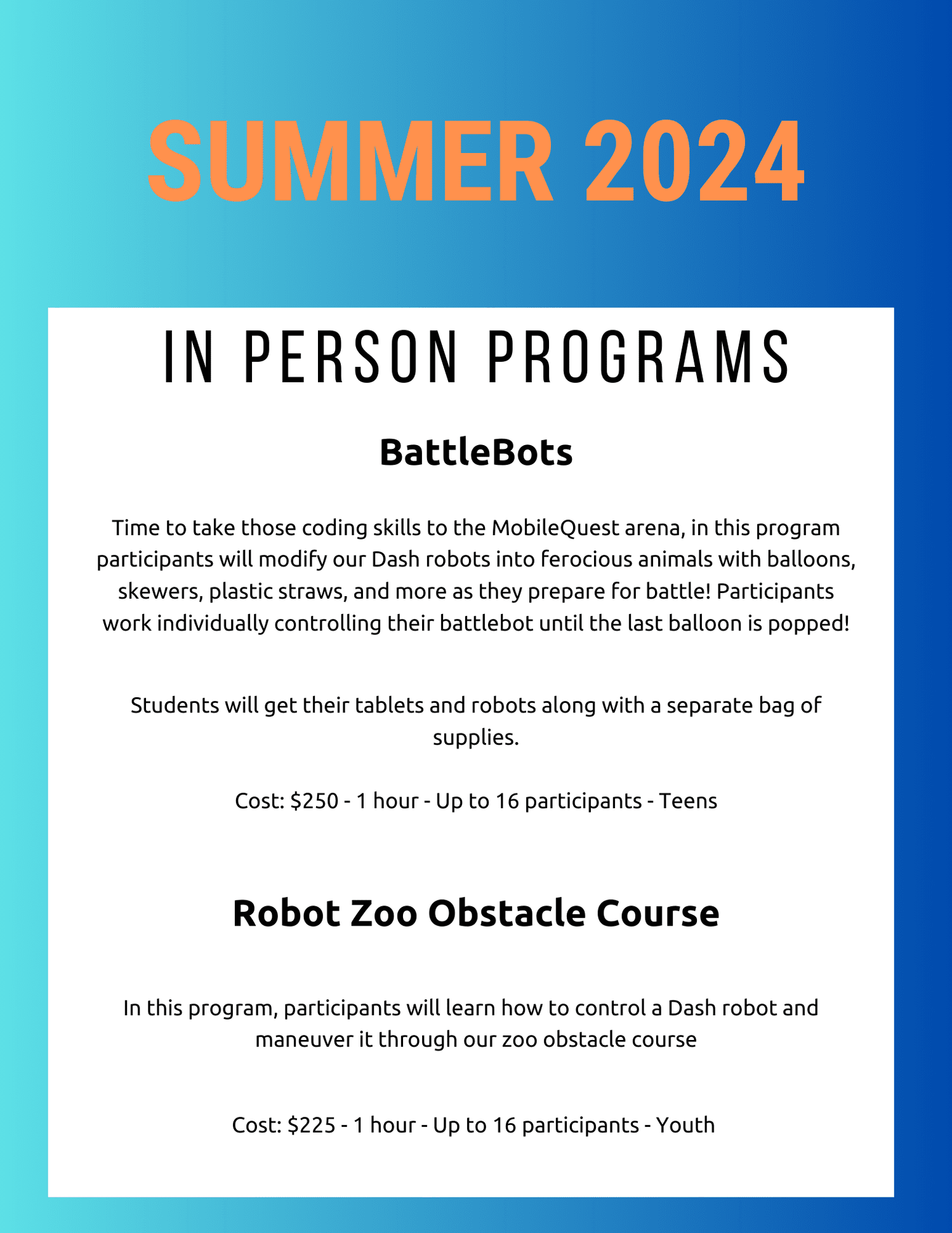 SUMMER 2024

IN PERSON PROGRAMS

BattleBots

Time to take those coding skills to the MobileQuest arena, in this program participants will modify our Dash robots into ferocious animals with balloons, skewers, plastic straws, and more as they prepare for battle! Participants work individually controlling their battlebot until the last balloon is popped!

Students will get their tablets and robots along with a separate bag of supplies.

Cost: $250 - 1 hour - Up to 16 participants - Teens

Robot Zoo Obstacle Course

In this program, participants will learn how to control a Dash robot and maneuver it through our zoo obstacle course

Cost: $225 - 1 hour - Up to 16 participants - Youth